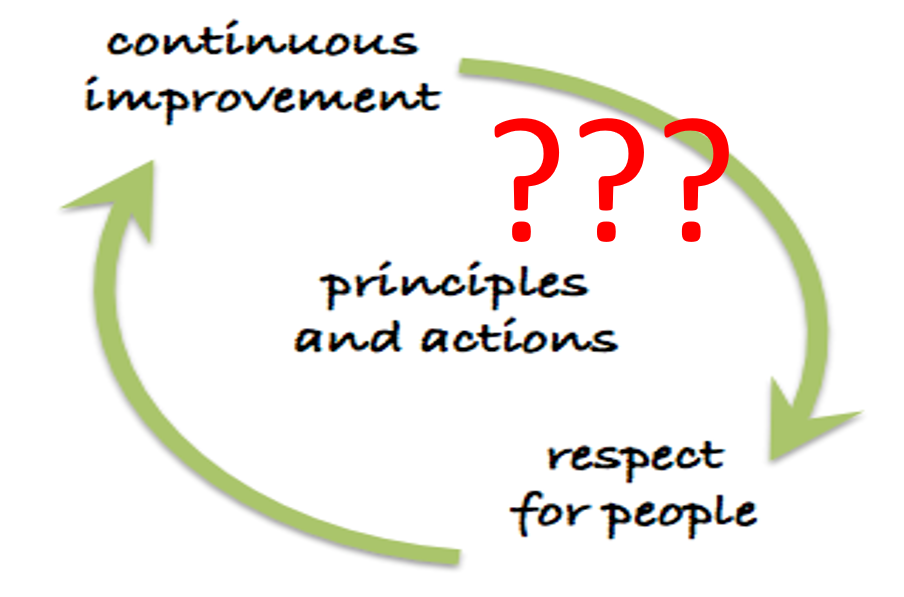 continuous improvement

???

principles and actions

respect for people